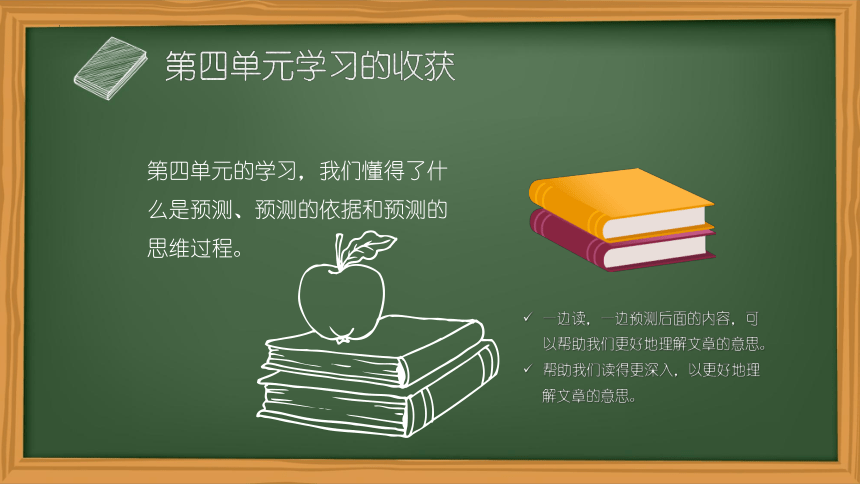 第四单元学习的收获

第四单元的学习，我们懂得了什么是预测、预测的依据和预测的思维过程。

✓ 一边读，一边预测后面的内容，可以帮助我们更好地理解文章的意思。
✓ 帮助我们读得更深入，以更好地理解文章的意思。